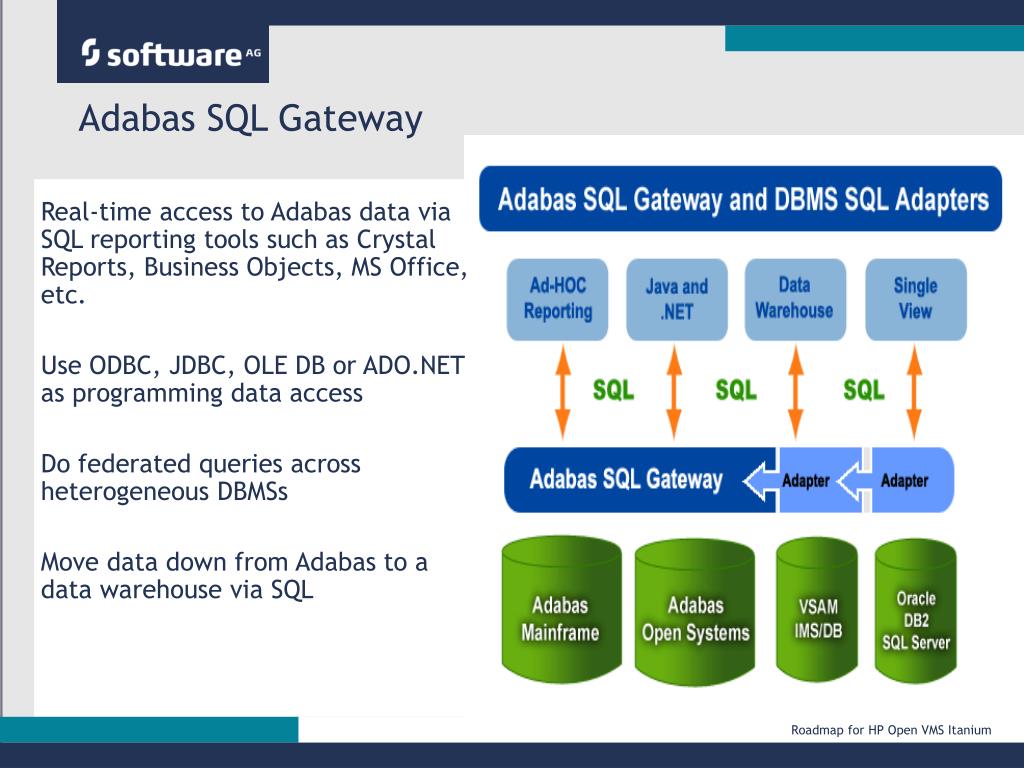 software AG

Adabas SQL Gateway

Real-time access to Adabas data via SQL reporting tools such as Crystal Reports, Business Objects, MS Office, etc.

Use ODBC, JDBC, OLE DB or ADO.NET as programming data access

Do federated queries across heterogeneous DBMSs

Move data down from Adabas to a data warehouse via SQL

Adabas SQL Gateway and DBMS SQL Adapters

Ad-HOC Reporting

Java and .NET

Data Warehouse

Single View

SQL

SQL

SQL

Adabas SQL Gateway

Adapter

Adapter

Adabas Mainframe

Adabas Open Systems

VSAM IMS/DB

Oracle DB2 SQL Server

Roadmap for HP Open VMS Itanium